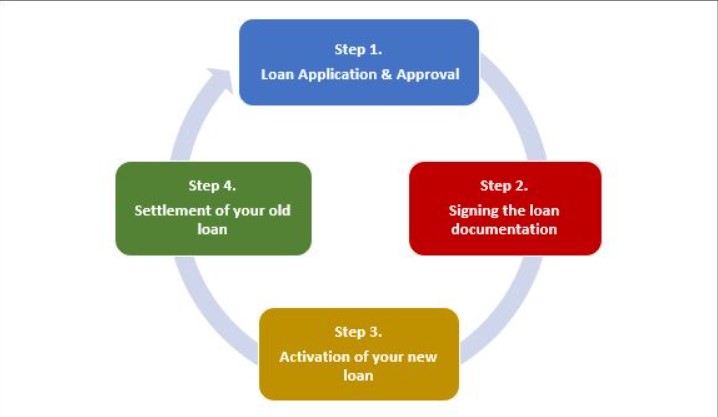 Step 1.
Loan Application & Approval

Step 2.
Signing the loan documentation

Step 3.
Activation of your new loan

Step 4.
Settlement of your old loan